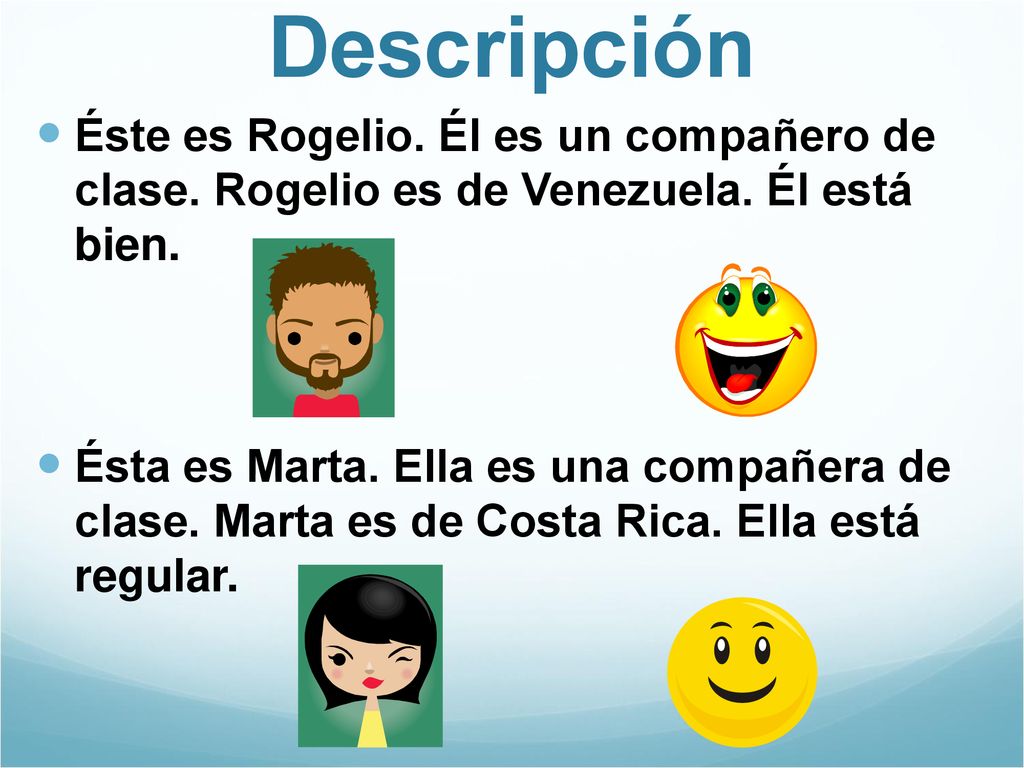 Descripción

Éste es Rogelio. Él es un compañero de clase. Rogelio es de Venezuela. Él está bien.

Ésta es Marta. Ella es una compañera de clase. Marta es de Costa Rica. Ella está regular.